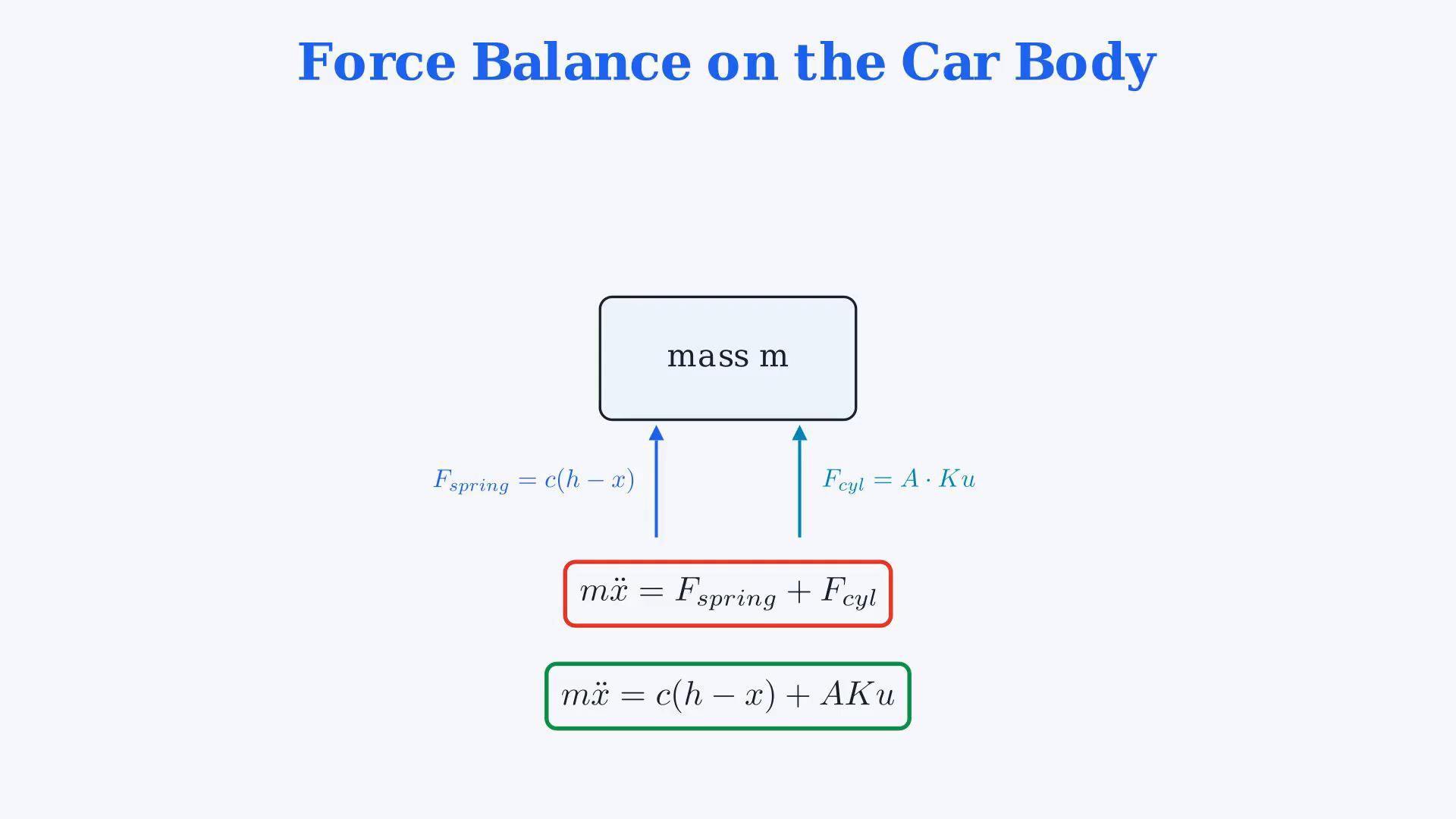 Force Balance on the Car Body

mass m

$F_{spring} = c(h - x)$

$F_{cyl} = A \cdot Ku$

$m\ddot{x} = F_{spring} + F_{cyl}$

$m\ddot{x} = c(h - x) + AKu$